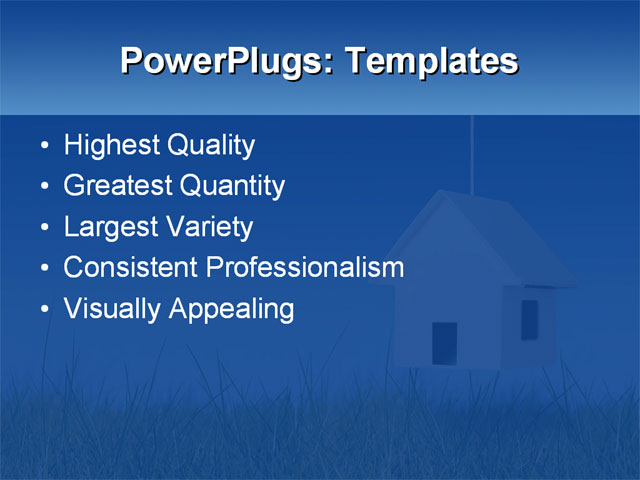 PowerPlugs: Templates

• Highest Quality
• Greatest Quantity
• Largest Variety
• Consistent Professionalism
• Visually Appealing